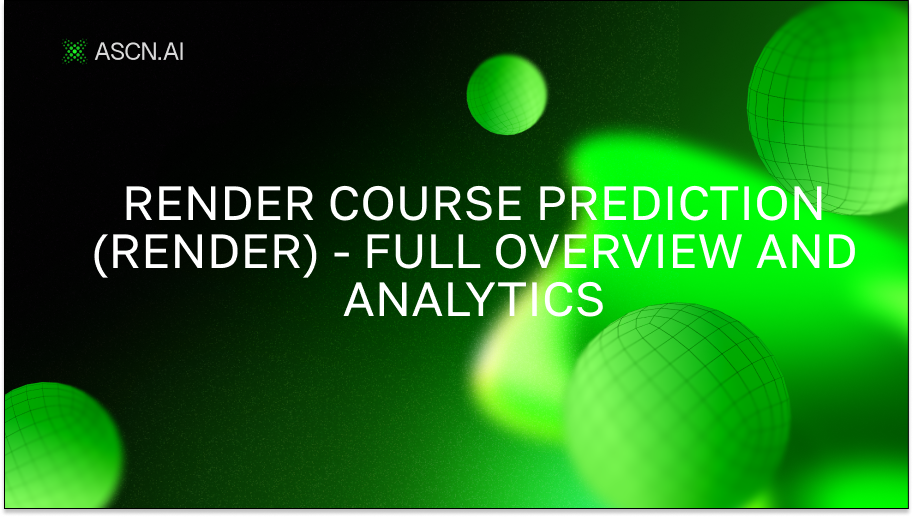 ASCN.AI

RENDER COURSE PREDICTION (RENDER) - FULL OVERVIEW AND ANALYTICS